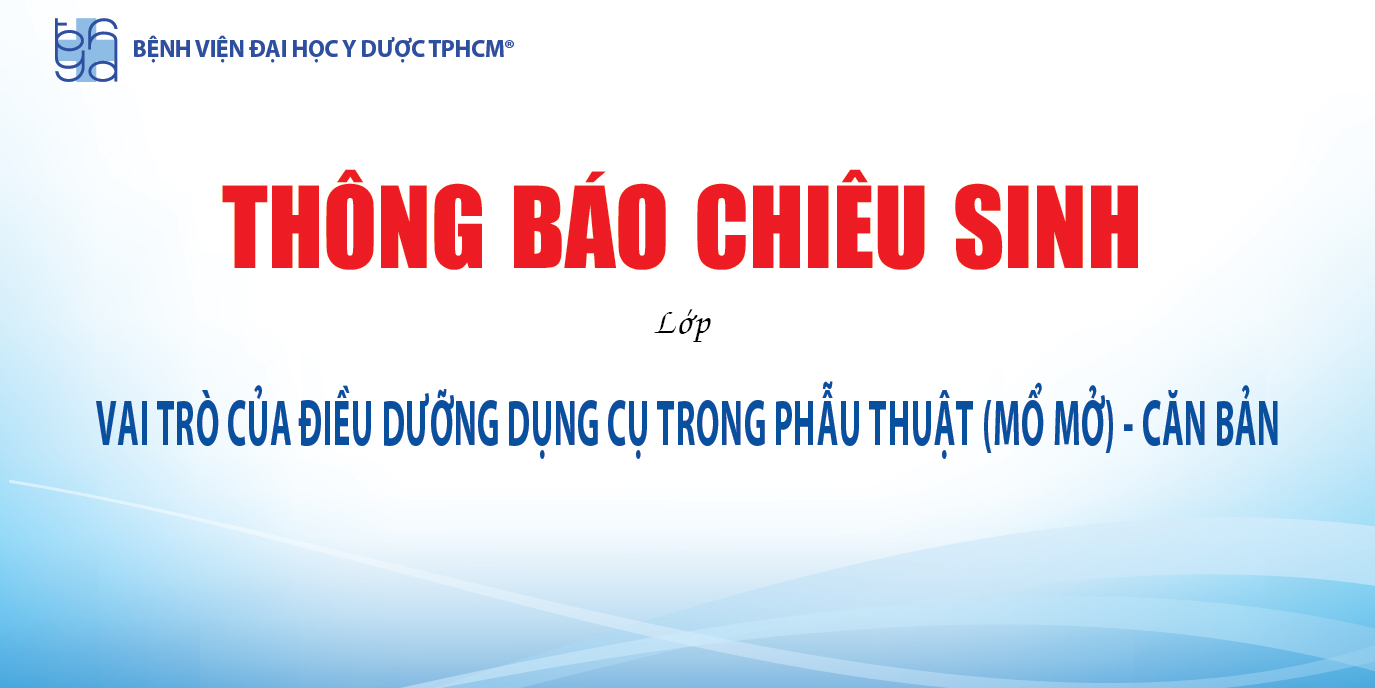 BỆNH VIỆN ĐẠI HỌC Y DƯỢC TPHCM®

THÔNG BÁO CHIÊU SINH

Lớp

VAI TRÒ CỦA ĐIỀU DƯỠNG DỤNG CỤ TRONG PHẪU THUẬT (MỔ MỞ) - CĂN BẢN